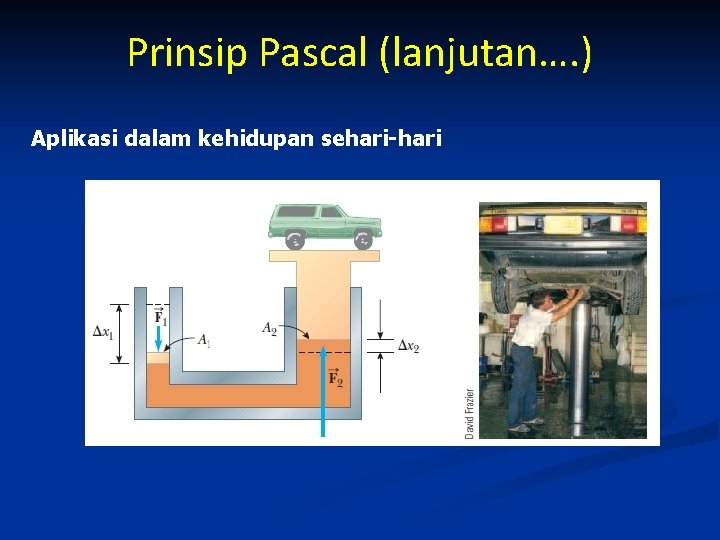 Prinsip Pascal (lanjutan....)

Aplikasi dalam kehidupan sehari-hari

$\Delta x_1$

$\vec{F}_1$

$A_1$

$A_2$

$\Delta x_2$

$\vec{F}_2$

David Frazier